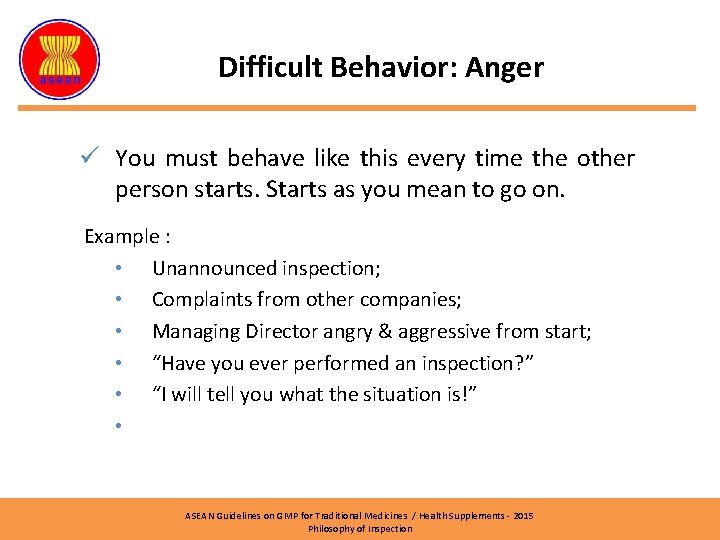 asean

Difficult Behavior: Anger

✓ You must behave like this every time the other person starts. Starts as you mean to go on.

Example :

• Unannounced inspection;
• Complaints from other companies;
• Managing Director angry & aggressive from start;
• “Have you ever performed an inspection?”
• “I will tell you what the situation is!”
•

ASEAN Guidelines on GMP for Traditional Medicines / Health Supplements - 2015
Philosophy of Inspection